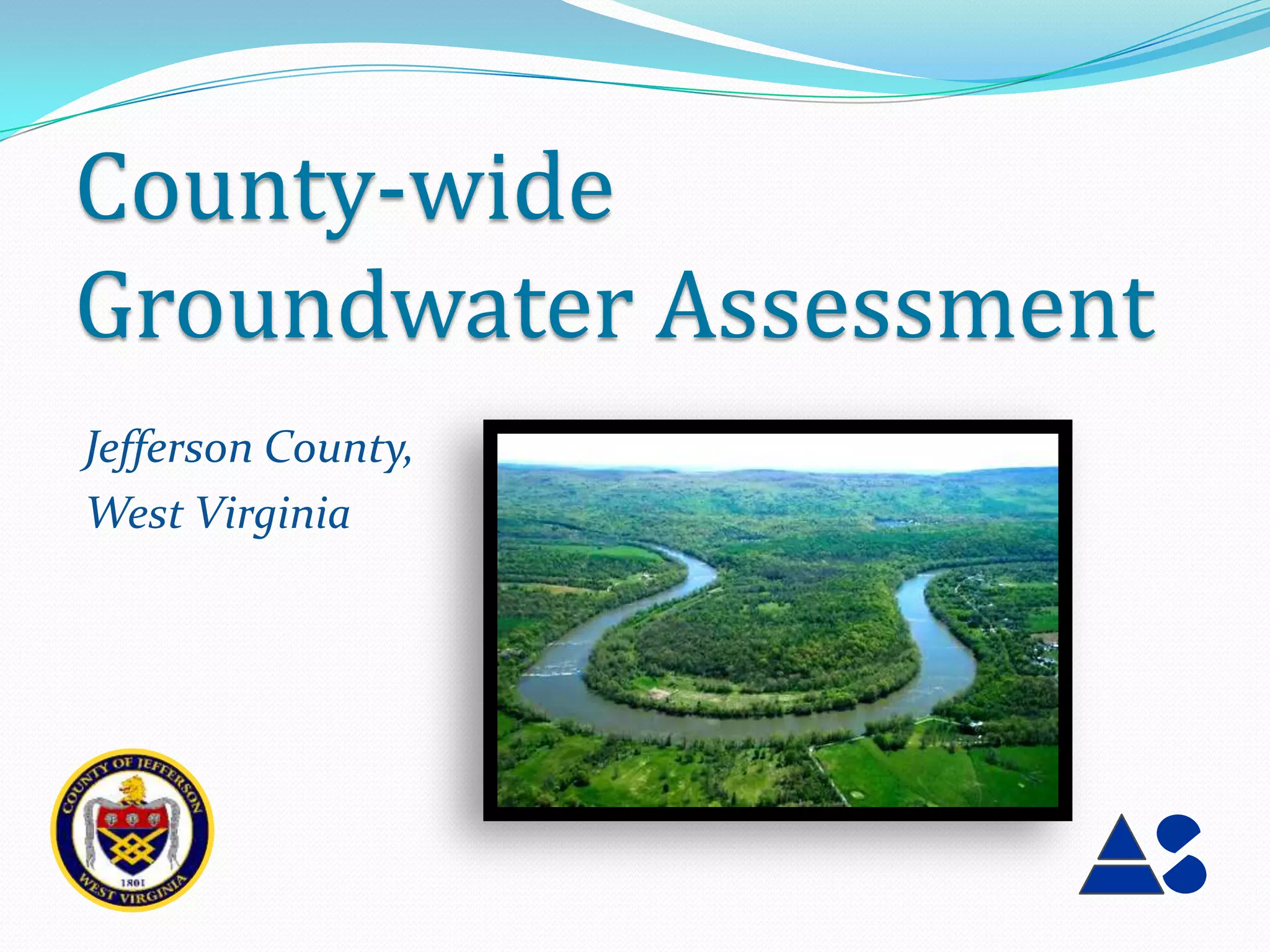 County-wide Groundwater Assessment

Jefferson County, West Virginia

COUNTY OF JEFFERSON
1801
WEST VIRGINIA